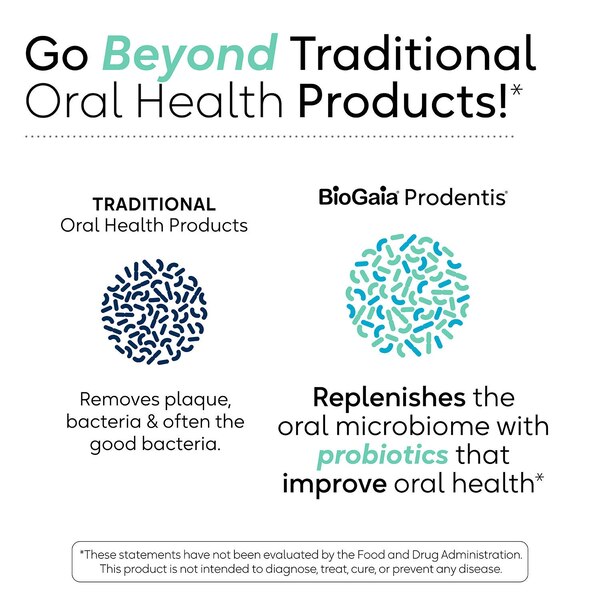 Go Beyond Traditional Oral Health Products!*

TRADITIONAL
Oral Health Products

Removes plaque, bacteria & often the good bacteria.

BioGaia® Prodentis®

Replenishes the oral microbiome with probiotics that improve oral health*

*These statements have not been evaluated by the Food and Drug Administration. This product is not intended to diagnose, treat, cure, or prevent any disease.